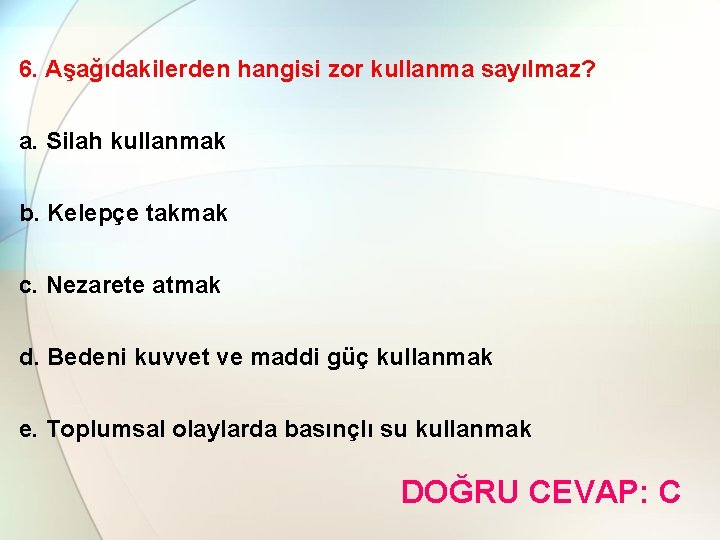 6. Aşağıdakilerden hangisi zor kullanma sayılmaz?

a. Silah kullanmak

b. Kelepçe takmak

c. Nezarete atmak

d. Bedeni kuvvet ve maddi güç kullanmak

e. Toplumsal olaylarda basınçlı su kullanmak

DOĞRU CEVAP: C